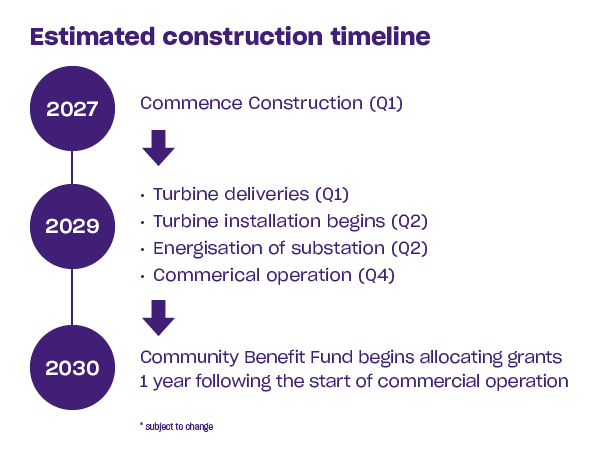 Estimated construction timeline

2027

Commence Construction (Q1)

2029

• Turbine deliveries (Q1)
• Turbine installation begins (Q2)
• Energisation of substation (Q2)
• Commerical operation (Q4)

2030

Community Benefit Fund begins allocating grants 1 year following the start of commercial operation

* subject to change